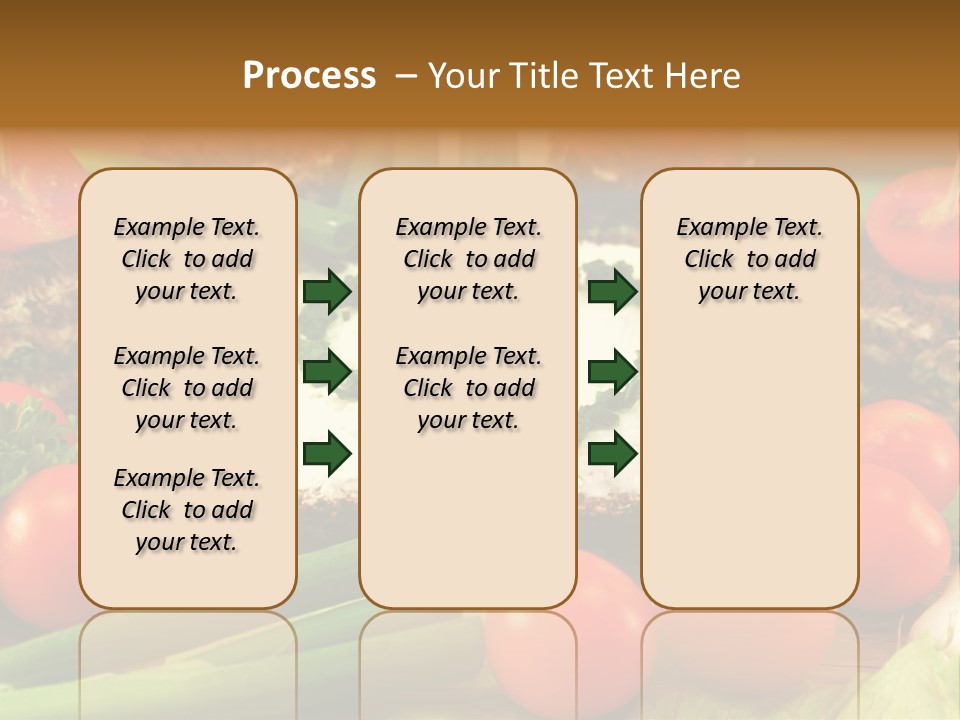 Process – Your Title Text Here

Example Text. Click to add your text.

Example Text. Click to add your text.

Example Text. Click to add your text.

Example Text. Click to add your text.

Example Text. Click to add your text.

Example Text. Click to add your text.